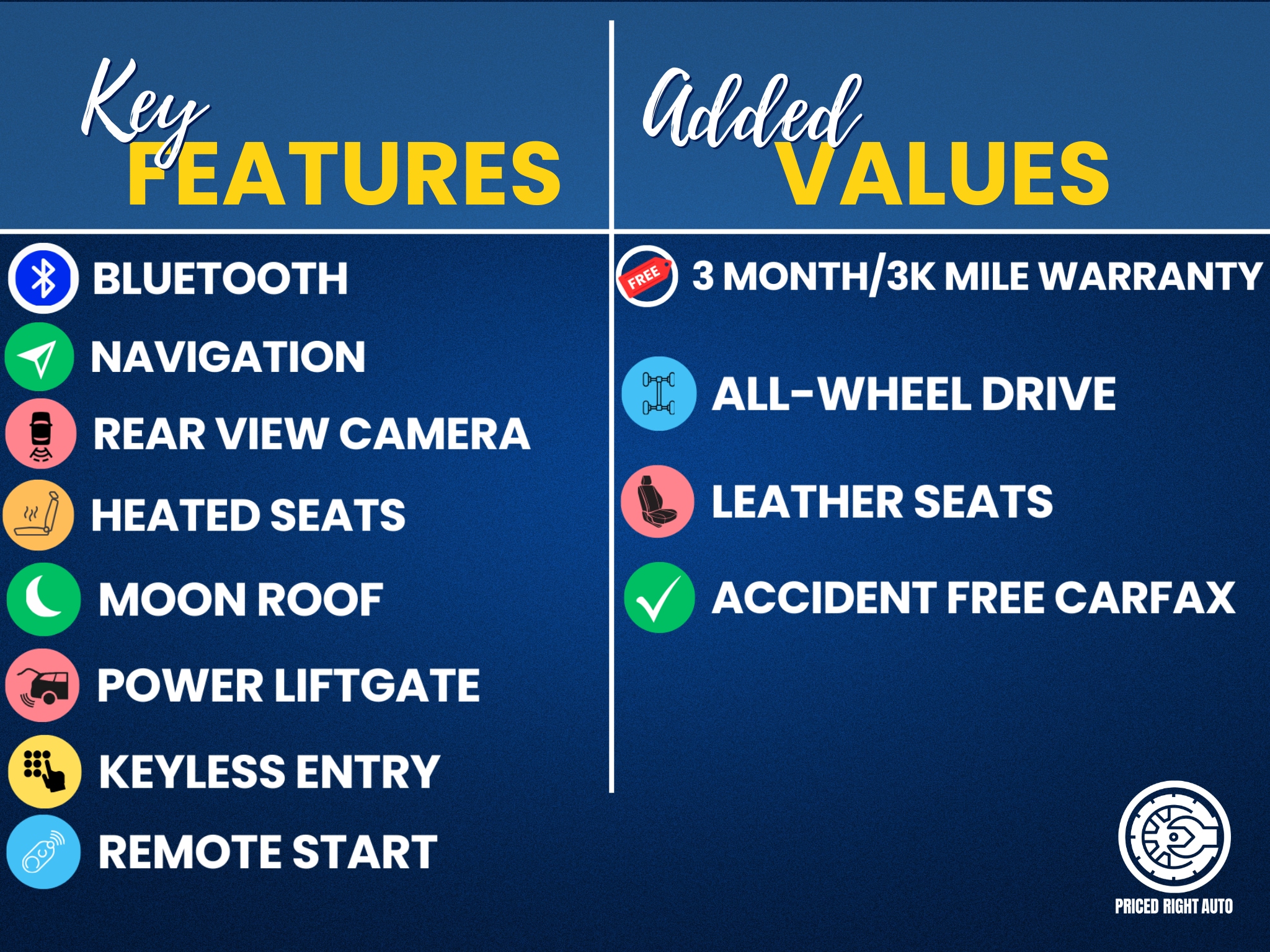 Key FEATURES

BLUETOOTH
NAVIGATION
REAR VIEW CAMERA
HEATED SEATS
MOON ROOF
POWER LIFTGATE
KEYLESS ENTRY
REMOTE START

Added VALUES

FREE
3 MONTH/3K MILE WARRANTY
ALL-WHEEL DRIVE
LEATHER SEATS
ACCIDENT FREE CARFAX

PRICED RIGHT AUTO